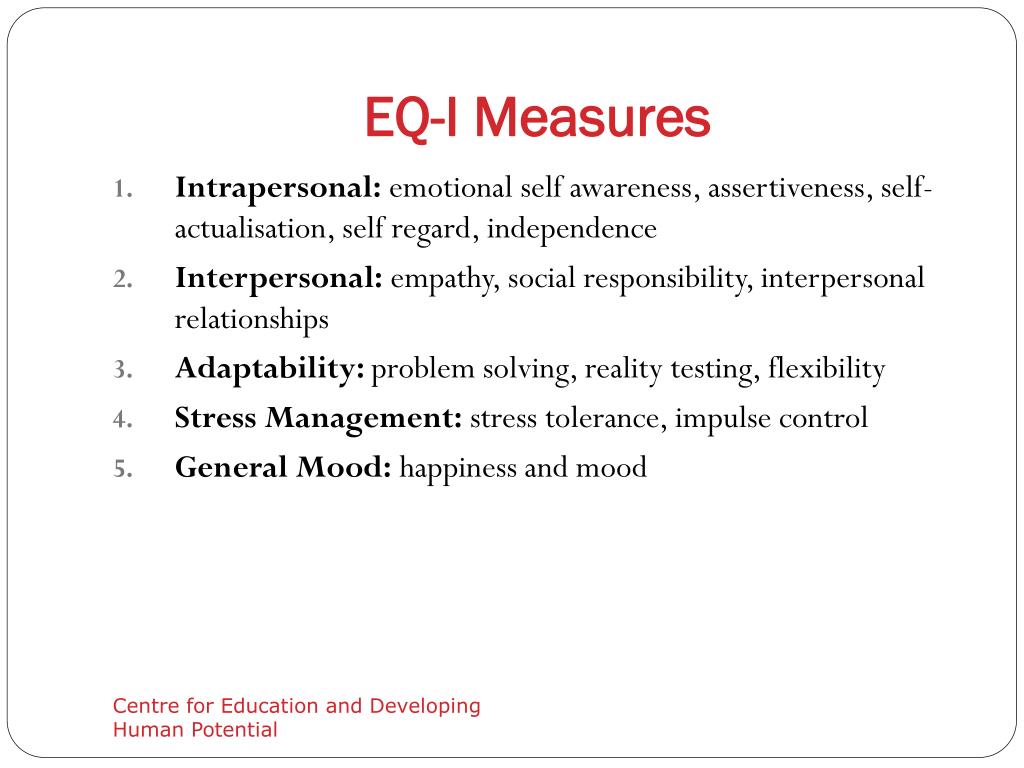 EQ-I Measures

1. Intrapersonal: emotional self awareness, assertiveness, self-actualisation, self regard, independence
2. Interpersonal: empathy, social responsibility, interpersonal relationships
3. Adaptability: problem solving, reality testing, flexibility
4. Stress Management: stress tolerance, impulse control
5. General Mood: happiness and mood

Centre for Education and Developing Human Potential